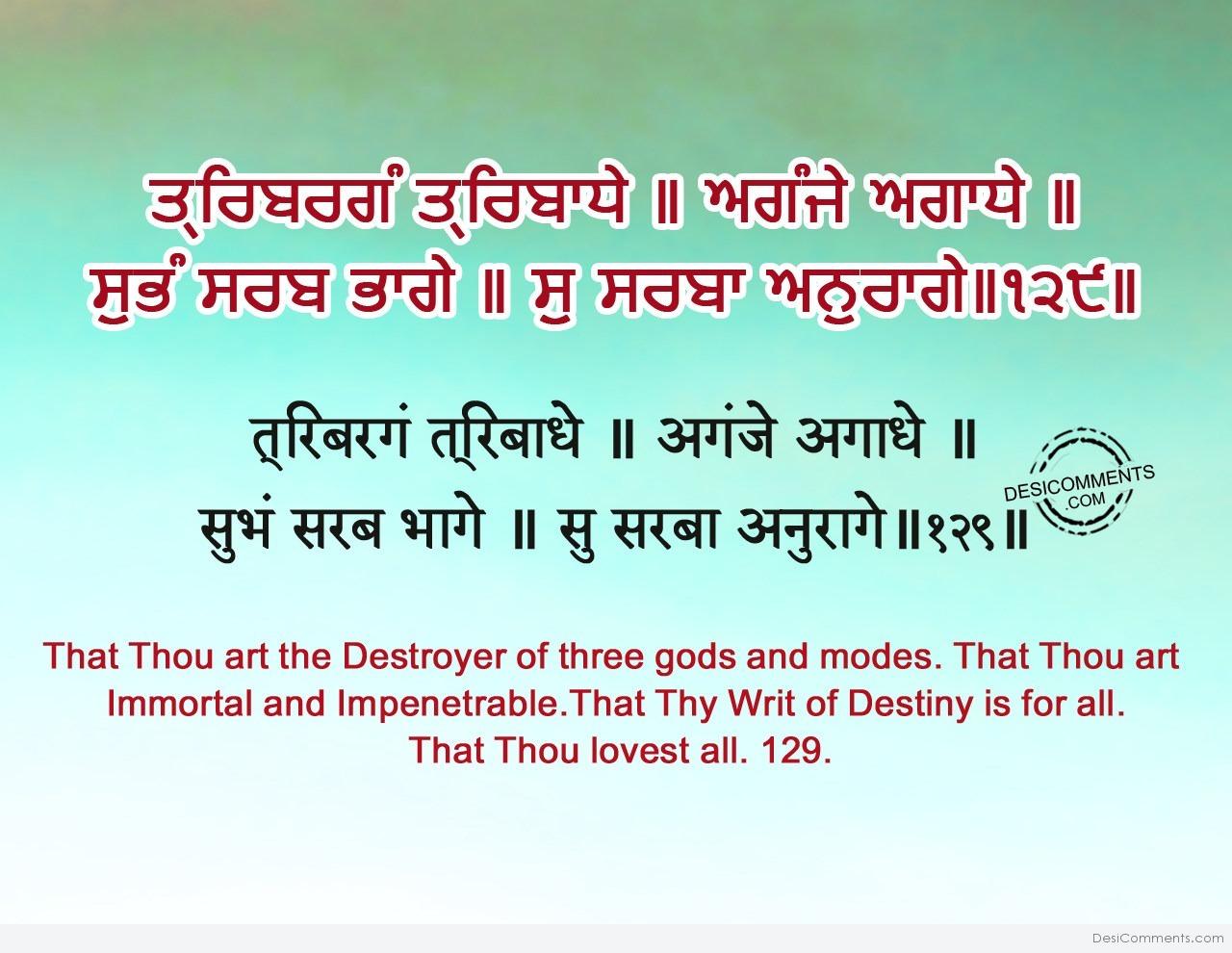 ਤ੍ਰਿਬਰਗੰ ਤ੍ਰਿਬਾਧੇ ॥ ਅਗੰਜੇ ਅਗਾਧੇ ॥
ਸੁਭੰ ਸਰਬ ਭਾਗੇ ॥ ਸੁ ਸਰਬਾ ਅਨੁਰਾਗੇ॥੧੨੯॥

त्रिबरगं त्रिबाधे ॥ अगंजे अगाधे ॥
सुभं सरब भागे ॥ सु सरबा अनुरागे॥१२९॥

DESICOMMENTS .COM

That Thou art the Destroyer of three gods and modes. That Thou art Immortal and Impenetrable.That Thy Writ of Destiny is for all. That Thou lovest all. 129.

DesiComments.com